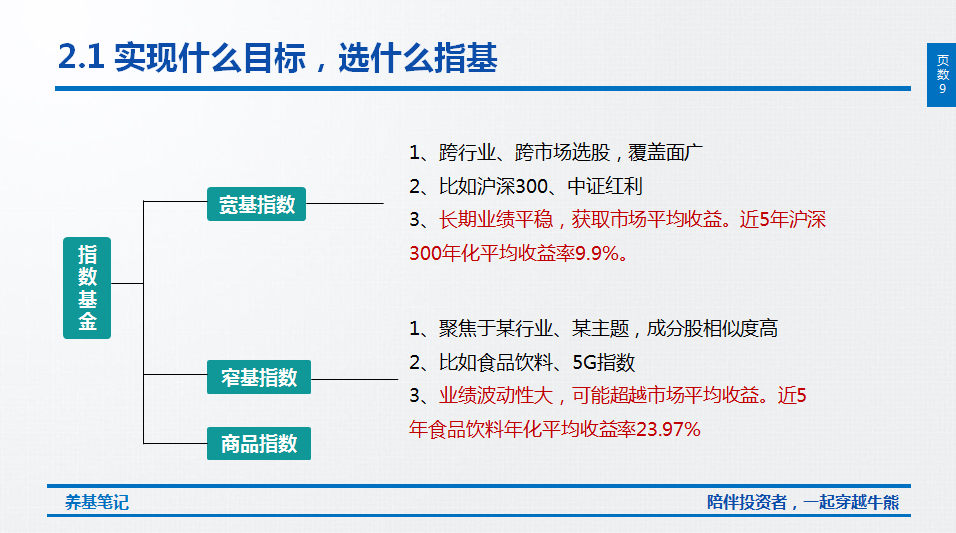 2.1 实现什么目标，选什么指基

页数 9

指数基金

宽基指数

1、跨行业、跨市场选股，覆盖面广
2、比如沪深300、中证红利
3、长期业绩平稳，获取市场平均收益。近5年沪深300年化平均收益率9.9%。

窄基指数

1、聚焦于某行业、某主题，成分股相似度高
2、比如食品饮料、5G指数
3、业绩波动性大，可能超越市场平均收益。近5年食品饮料年化平均收益率23.97%

商品指数

养基笔记

陪伴投资者，一起穿越牛熊